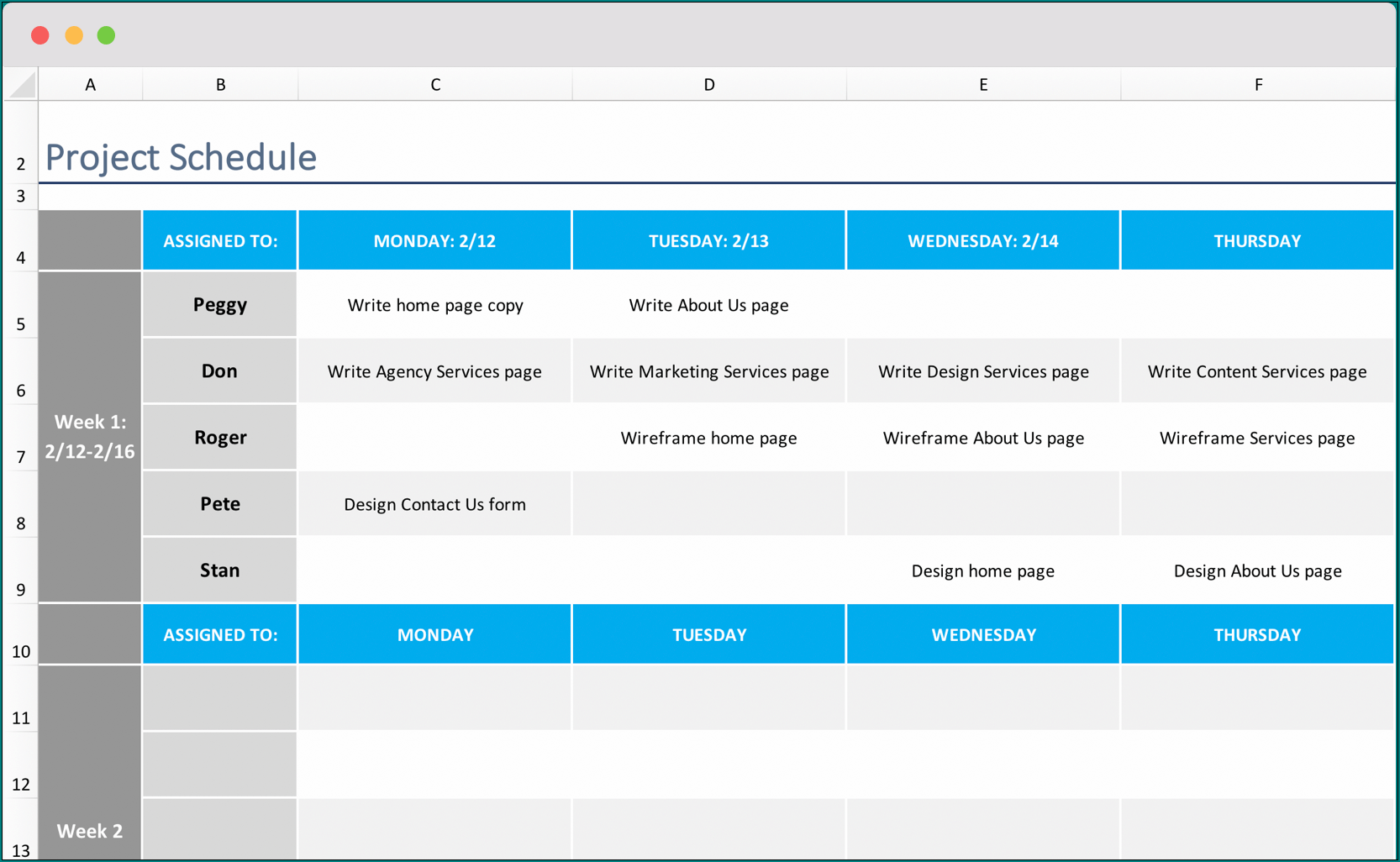 | | A | B | C | D | E | F |
|---|---|---|---|---|---|---|
| 2 | Project Schedule | | | | | |
| 3 | | | | | | |
| 4 | | ASSIGNED TO: | MONDAY: 2/12 | TUESDAY: 2/13 | WEDNESDAY: 2/14 | THURSDAY |
| 5 | Week 1: 2/12-2/16 | Peggy | Write home page copy | Write About Us page | | |
| 6 | | Don | Write Agency Services page | Write Marketing Services page | Write Design Services page | Write Content Services page |
| 7 | | Roger | | Wireframe home page | Wireframe About Us page | Wireframe Services page |
| 8 | | Pete | Design Contact Us form | | | |
| 9 | | Stan | | | Design home page | Design About Us page |
| 10 | | ASSIGNED TO: | MONDAY | TUESDAY | WEDNESDAY | THURSDAY |
| 11 | Week 2 | | | | | |
| 12 | | | | | | |
| 13 | | | | | | |